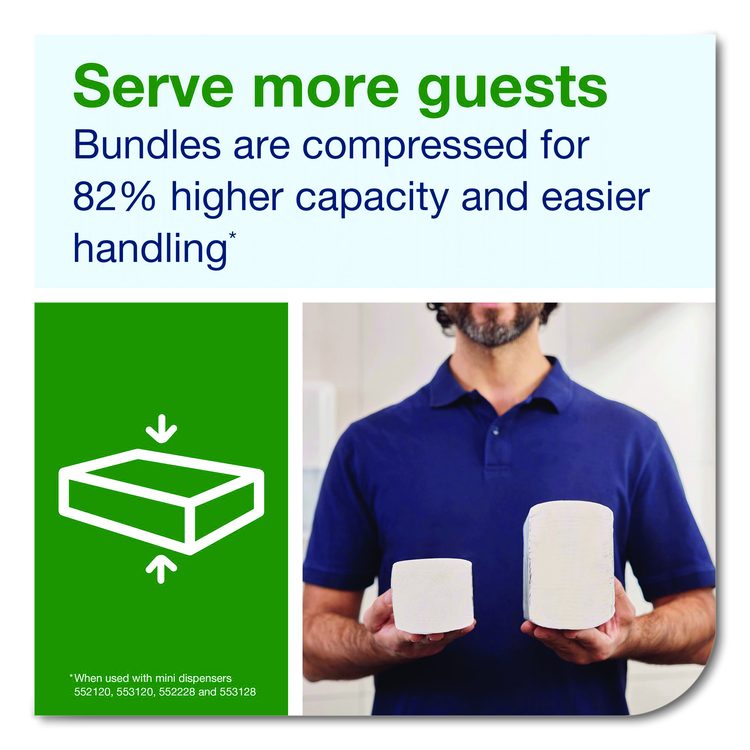 Serve more guests
Bundles are compressed for 82% higher capacity and easier handling*

*When used with mini dispensers 552120, 553120, 552228 and 553128